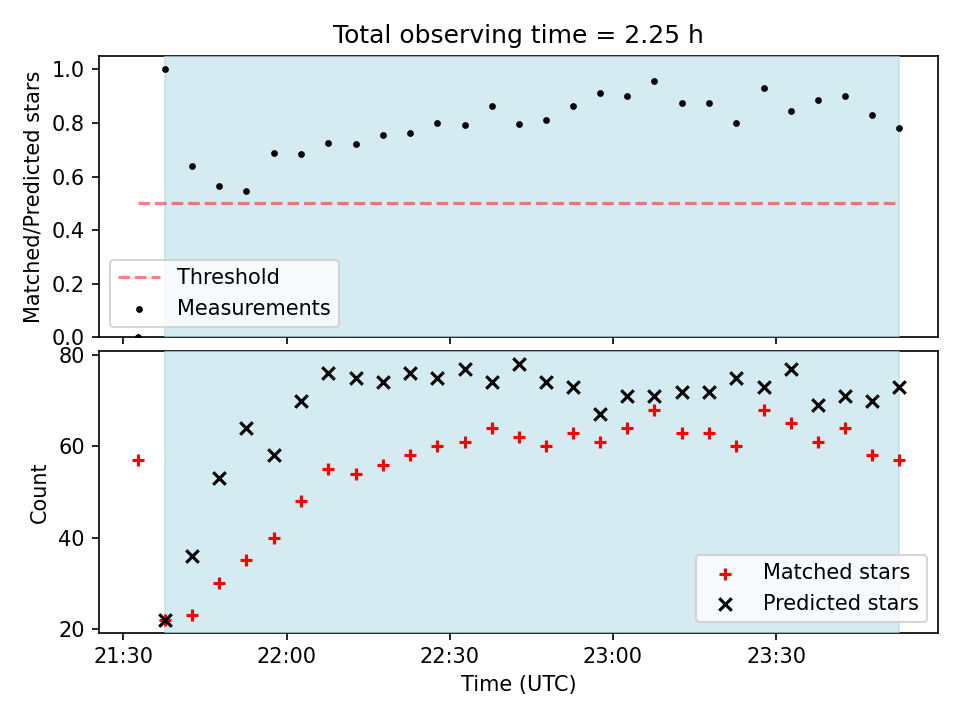 Total observing time = 2.25 h

Matched/Predicted stars

1.0
0.8
0.6
0.4
0.2
0.0

Threshold
Measurements

Count

80
60
40
20

Matched stars
Predicted stars

21:30
22:00
22:30
23:00
23:30

Time (UTC)